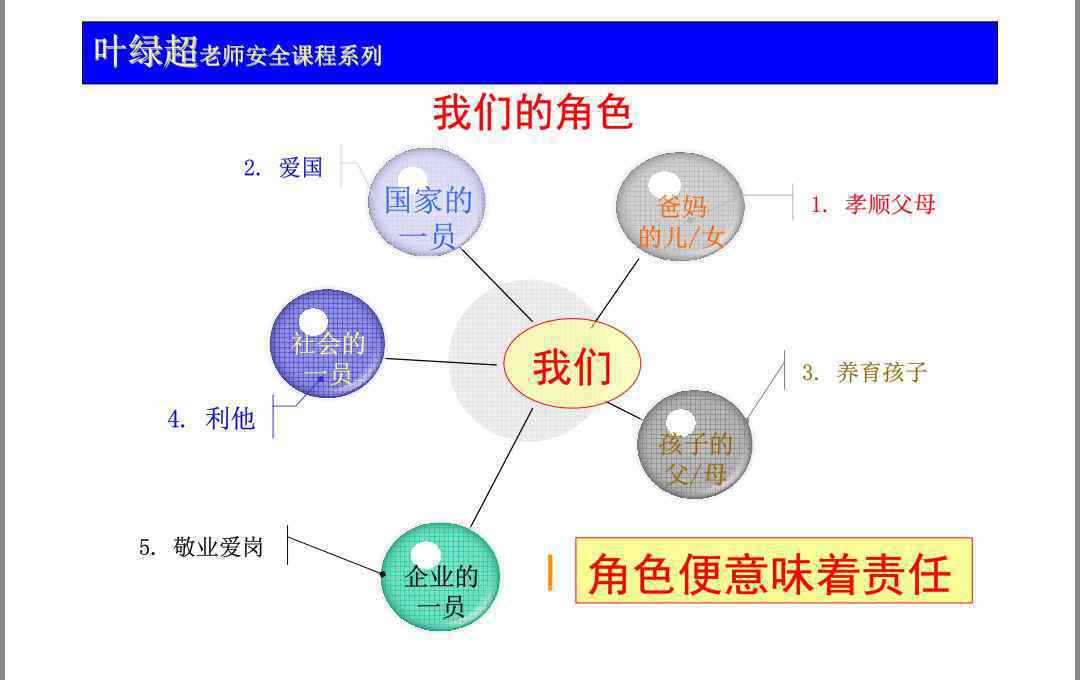 叶绿超老师安全课程系列

我们的角色

2. 爱国

国家的一员

爸妈的儿/女

1. 孝顺父母

社会的一员

我们

3. 养育孩子

4. 利他

孩子的父/母

5. 敬业爱岗

企业的一员

角色便意味着责任